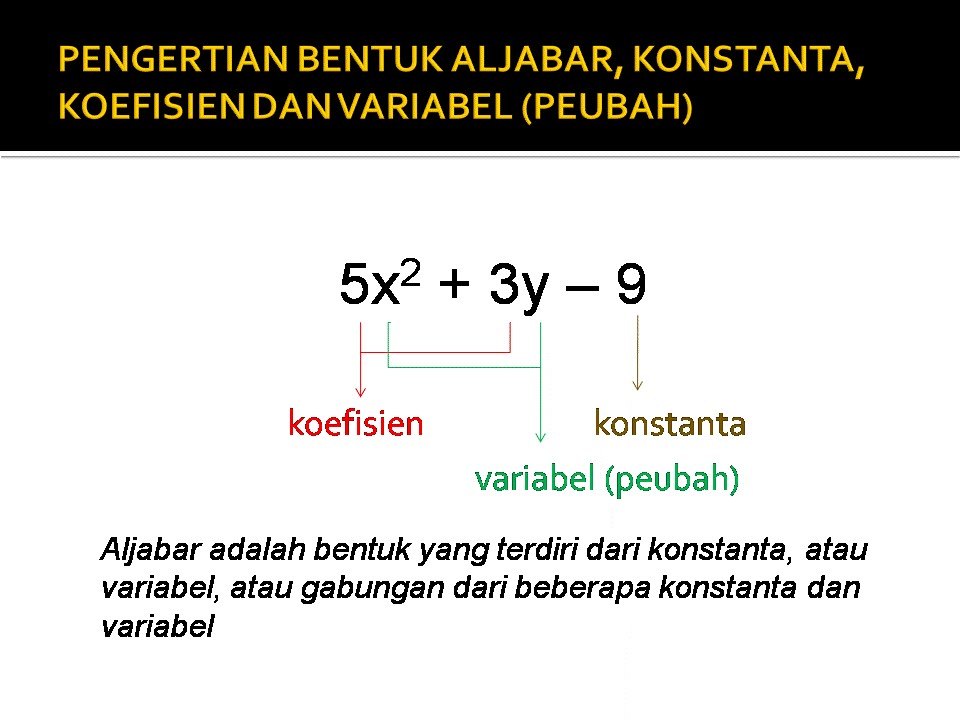 PENGERTIAN BENTUK ALJABAR, KONSTANTA, KOEFISIEN DAN VARIABEL (PEUBAH)

$5x^2 + 3y - 9$

koefisien

konstanta

variabel (peubah)

Aljabar adalah bentuk yang terdiri dari konstanta, atau variabel, atau gabungan dari beberapa konstanta dan variabel